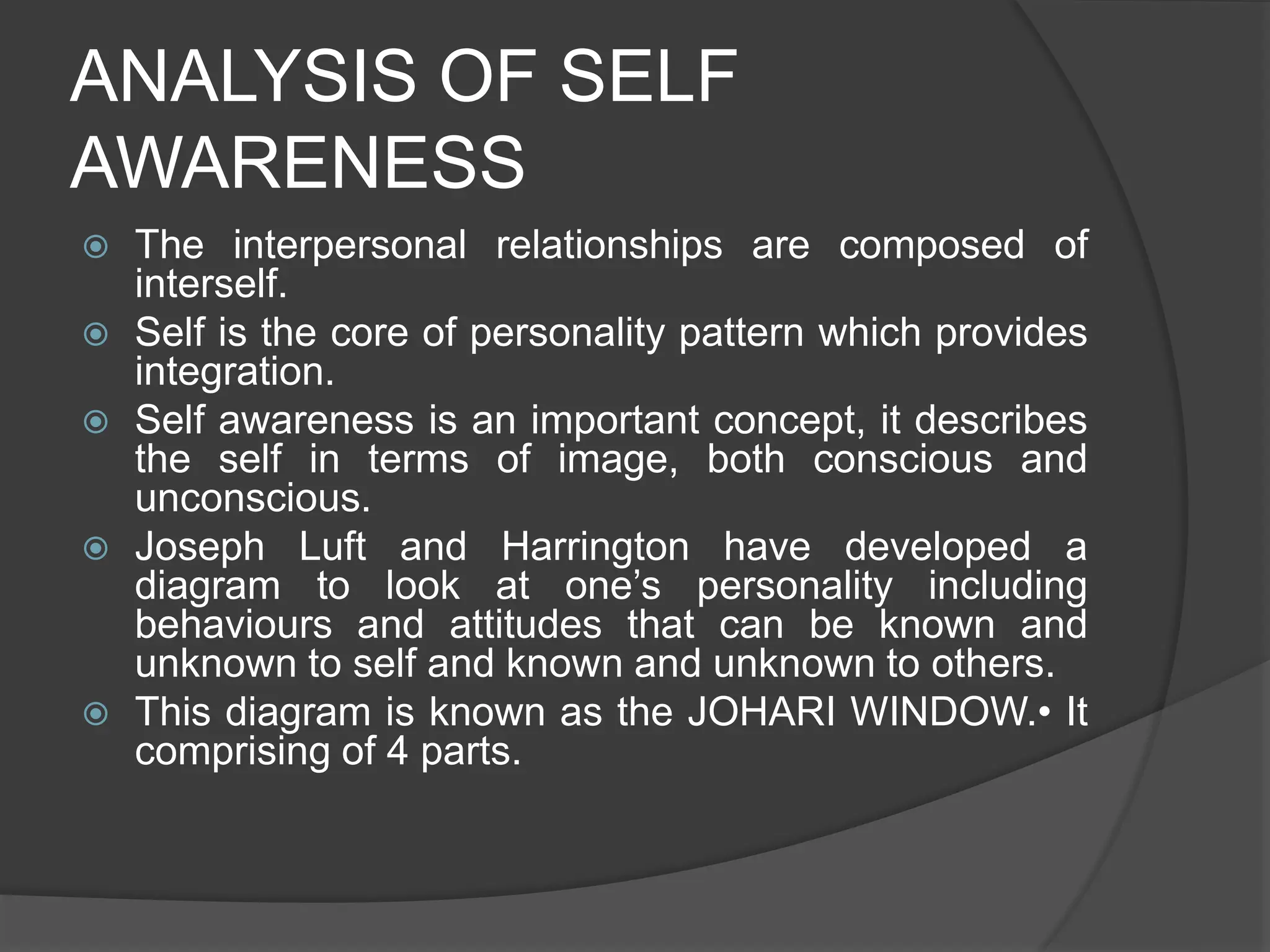 ANALYSIS OF SELF AWARENESS

The interpersonal relationships are composed of interself.

Self is the core of personality pattern which provides integration.

Self awareness is an important concept, it describes the self in terms of image, both conscious and unconscious.

Joseph Luft and Harrington have developed a diagram to look at one's personality including behaviours and attitudes that can be known and unknown to self and known and unknown to others.

This diagram is known as the JOHARI WINDOW.• It comprising of 4 parts.